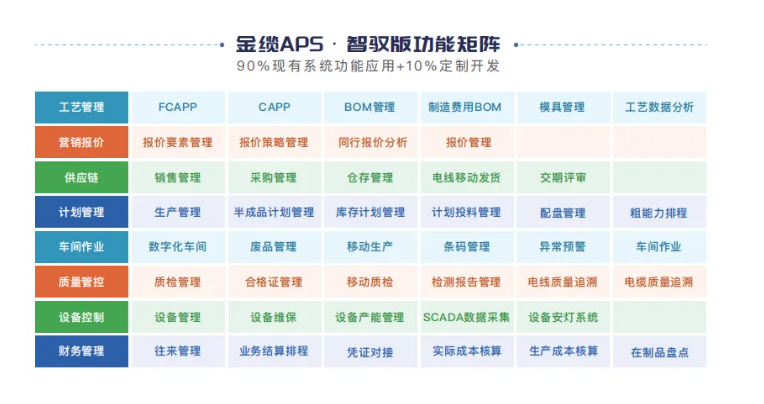 金缆APS · 智驭版功能矩阵
90%现有系统功能应用+10%定制开发

| 工艺管理 | FCAPP | CAPP | BOM管理 | 制造费用BOM | 模具管理 | 工艺数据分析 |
|---|---|---|---|---|---|---|
| 营销报价 | 报价要素管理 | 报价策略管理 | 同行报价分析 | 报价管理 | | |
| 供应链 | 销售管理 | 采购管理 | 仓存管理 | 电线移动发货 | 交期评审 | |
| 计划管理 | 生产管理 | 半成品计划管理 | 库存计划管理 | 计划投料管理 | 配盘管理 | 粗能力排程 |
| 车间作业 | 数字化车间 | 废品管理 | 移动生产 | 条码管理 | 异常预警 | 车间作业 |
| 质量管控 | 质检管理 | 合格证管理 | 移动质检 | 检测报告管理 | 电线质量追溯 | 电缆质量追溯 |
| 设备控制 | 设备管理 | 设备维保 | 设备产能管理 | SCADA数据采集 | 设备安灯系统 | |
| 财务管理 | 往来管理 | 业务结算排程 | 凭证对接 | 实际成本核算 | 生产成本核算 | 在制品盘点 |